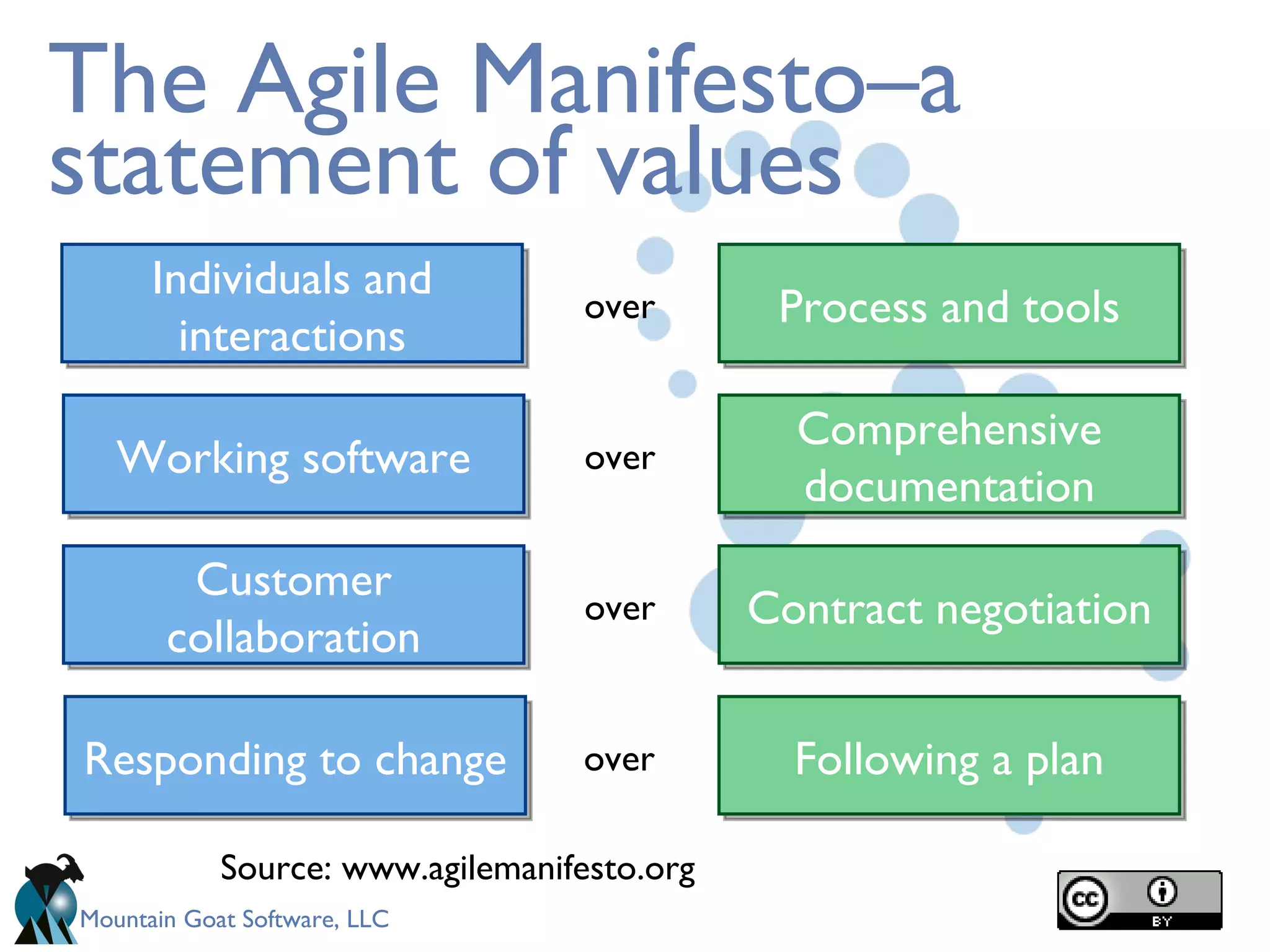 The Agile Manifesto–a statement of values

Individuals and interactions

over

Process and tools

Working software

over

Comprehensive documentation

Customer collaboration

over

Contract negotiation

Responding to change

over

Following a plan

Source: www.agilemanifesto.org

Mountain Goat Software, LLC

cc BY